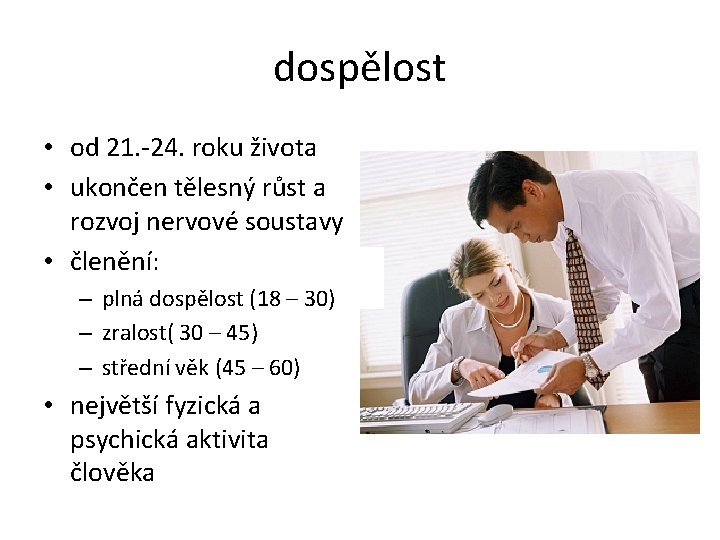 dospělost

• od 21.-24. roku života
• ukončen tělesný růst a rozvoj nervové soustavy
• členění:
  – plná dospělost (18 – 30)
  – zralost( 30 – 45)
  – střední věk (45 – 60)
• největší fyzická a psychická aktivita člověka